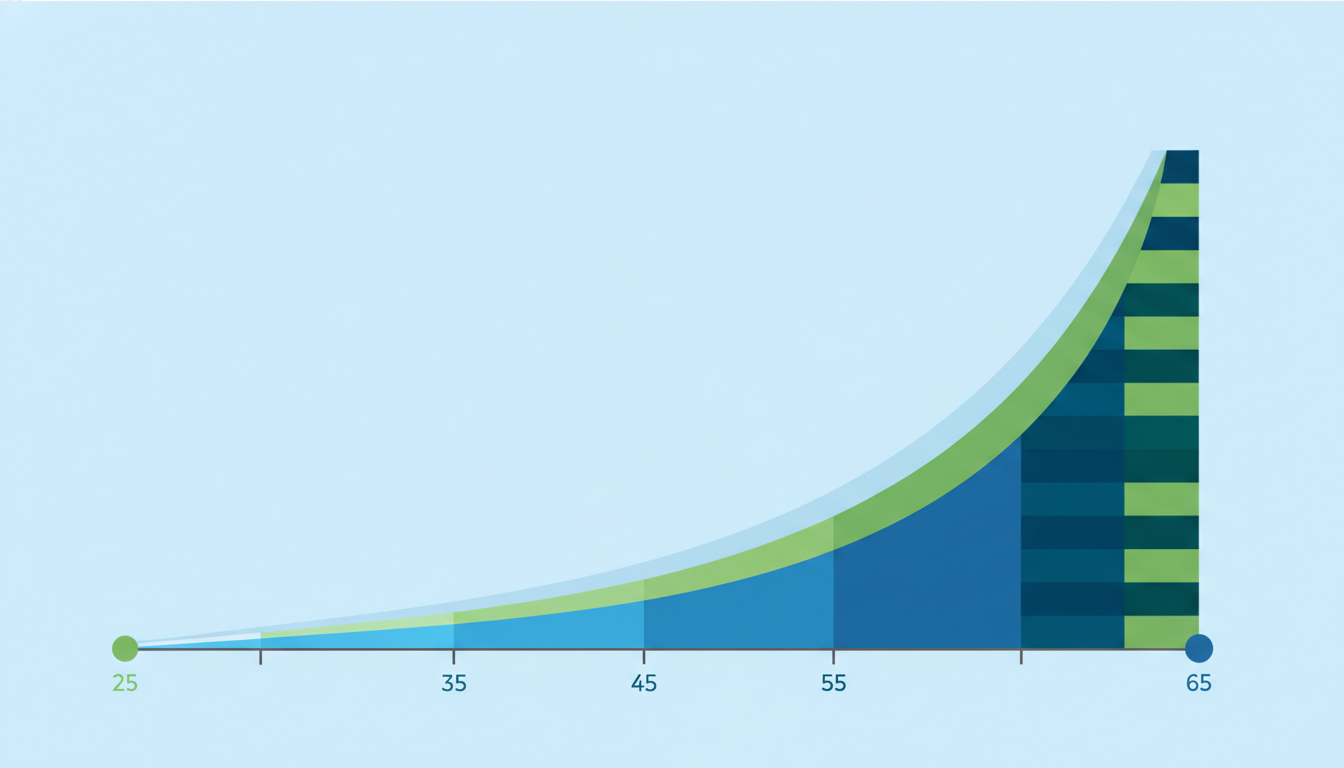 25
35
45
55
65